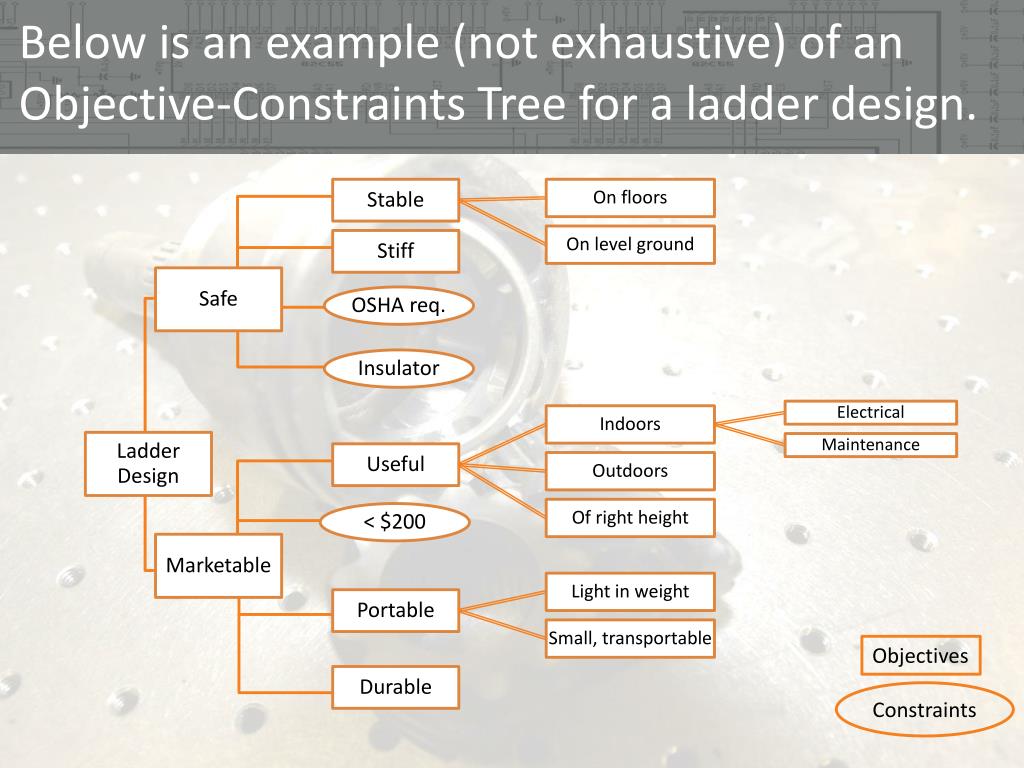 Below is an example (not exhaustive) of an Objective-Constraints Tree for a ladder design.

Ladder Design

Safe

Stable

On floors

On level ground

Stiff

OSHA req.

Insulator

Marketable

Useful

Indoors

Electrical

Maintenance

Outdoors

Of right height

< \$200

Portable

Light in weight

Small, transportable

Durable

Objectives

Constraints